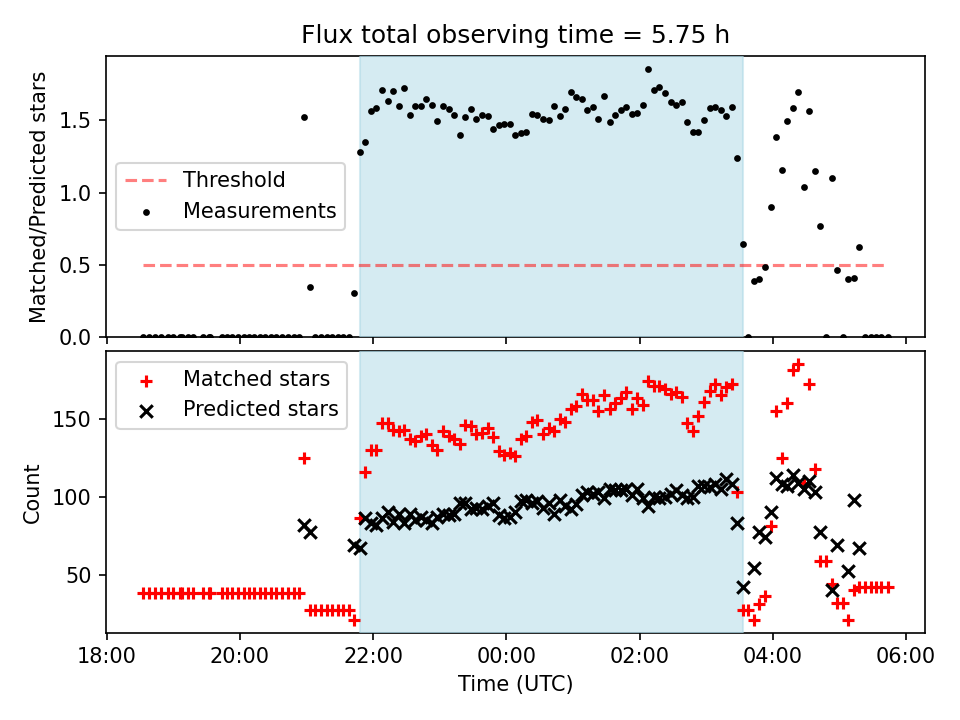 Flux total observing time = 5.75 h

Matched/Predicted stars

1.5
1.0
0.5
0.0

Threshold
Measurements

Count

150
100
50

Matched stars
Predicted stars

18:00
20:00
22:00
00:00
02:00
04:00
06:00

Time (UTC)